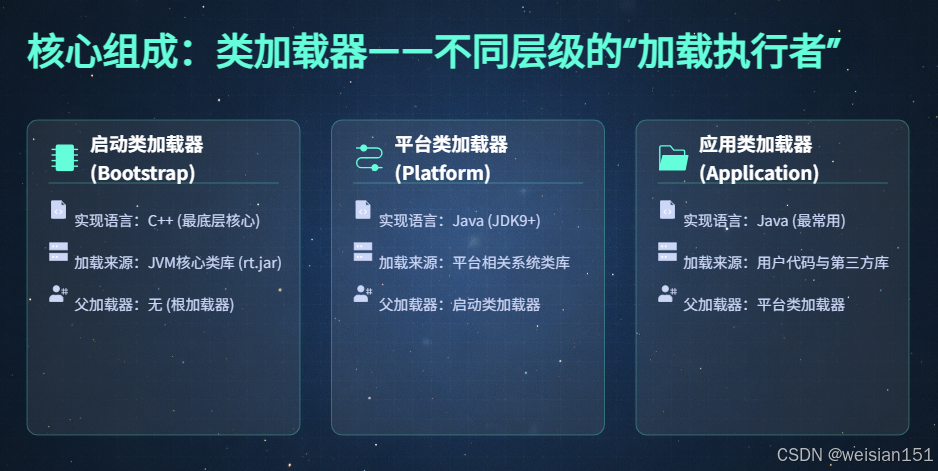 核心组成：类加载器——不同层级的“加载执行者”

启动类加载器 (Bootstrap)

实现语言：C++ (最底层核心)

加载来源：JVM核心类库 (rt.jar)

父加载器：无 (根加载器)

平台类加载器 (Platform)

实现语言：Java (JDK9+)

加载来源：平台相关系统类库

父加载器：启动类加载器

应用类加载器 (Application)

实现语言：Java (最常用)

加载来源：用户代码与第三方库

父加载器：平台类加载器

CSDN @weisian151